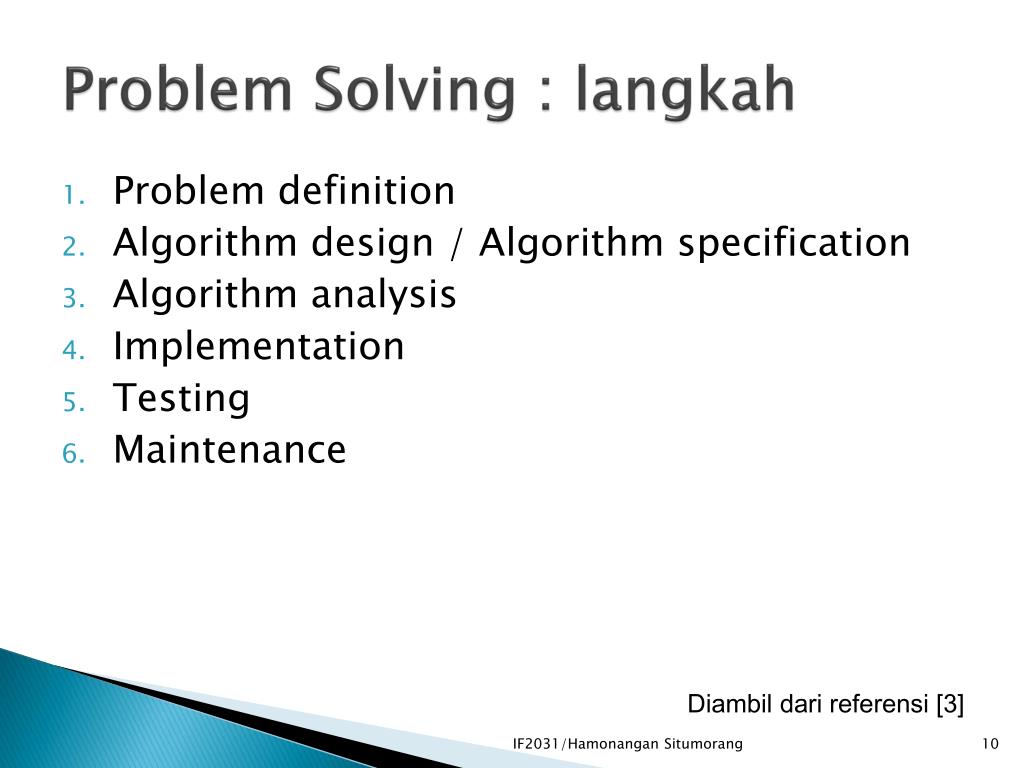 Problem Solving : langkah

1. Problem definition
2. Algorithm design / Algorithm specification
3. Algorithm analysis
4. Implementation
5. Testing
6. Maintenance

Diambil dari referensi [3]

IF2031/Hamonangan Situmorang

10